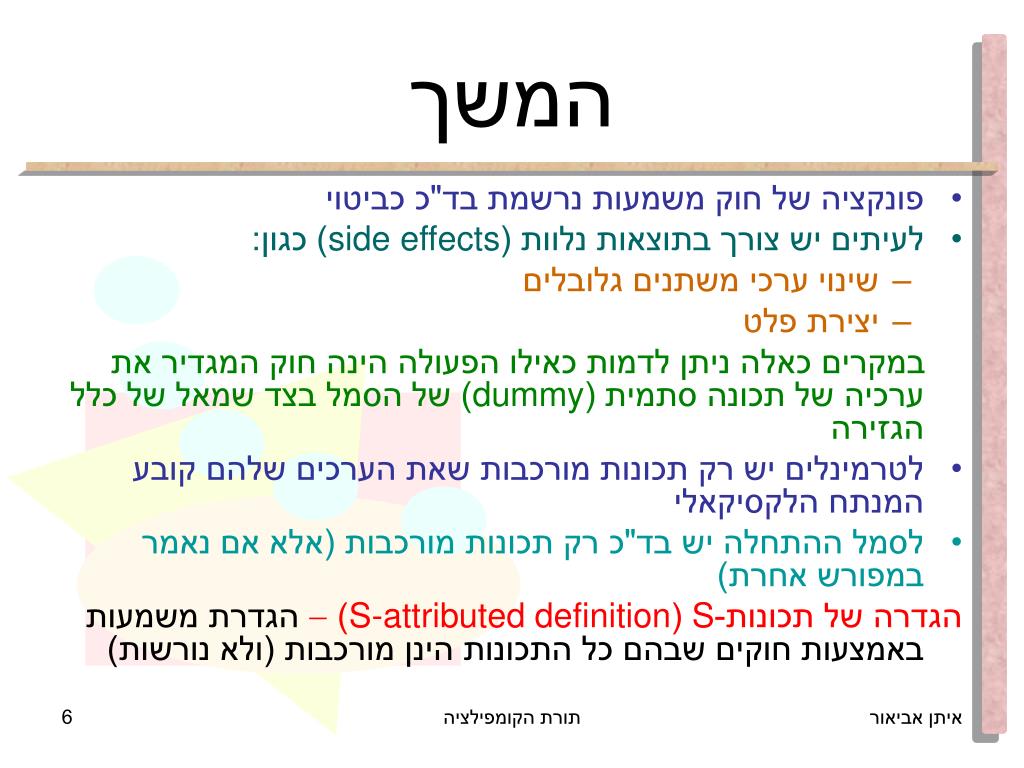 המשך

• פונקציה של חוק משמעות נרשמת בד"כ כביטוי
• לעיתים יש צורך בתוצאות נלוות (side effects) כגון:
– שינוי ערכי משתנים גלובלים
– יצירת פלט

במקרים כאלה ניתן לדמות כאילו הפעולה הינה חוק המגדיר את ערכיה של תכונה סתמית (dummy) של הסמל בצד שמאל של כלל הגזירה

• לטרמינלים יש רק תכונות מורכבות שאת הערכים שלהם קובע המנתח הלקסיקאלי
• לסמל ההתחלה יש בד"כ רק תכונות מורכבות (אלא אם נאמר במפורש אחרת)

הגדרה של תכונות-S (S-attributed definition) – הגדרת משמעות באמצעות חוקים שבהם כל התכונות הינן מורכבות (ולא נורשות)

איתן אביאור
תורת הקומפילציה
6